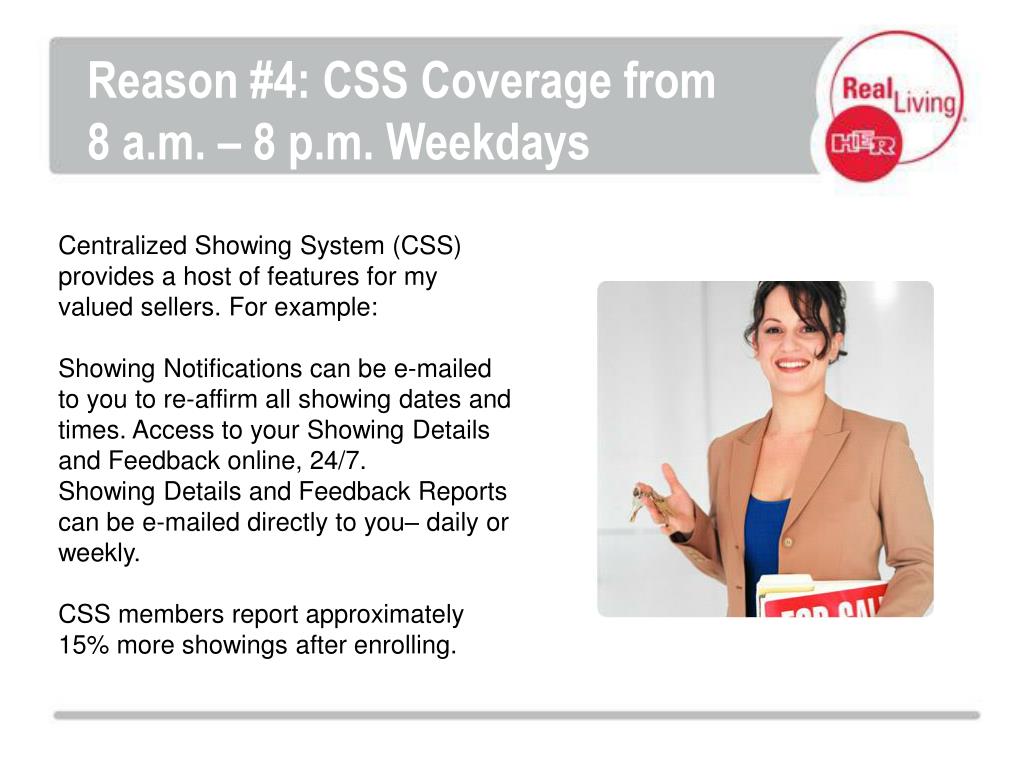 Reason #4: CSS Coverage from 8 a.m. – 8 p.m. Weekdays

Real Living

HER

Centralized Showing System (CSS) provides a host of features for my valued sellers. For example:

Showing Notifications can be e-mailed to you to re-affirm all showing dates and times. Access to your Showing Details and Feedback online, 24/7.
Showing Details and Feedback Reports can be e-mailed directly to you– daily or weekly.

CSS members report approximately 15% more showings after enrolling.

FOR SAL